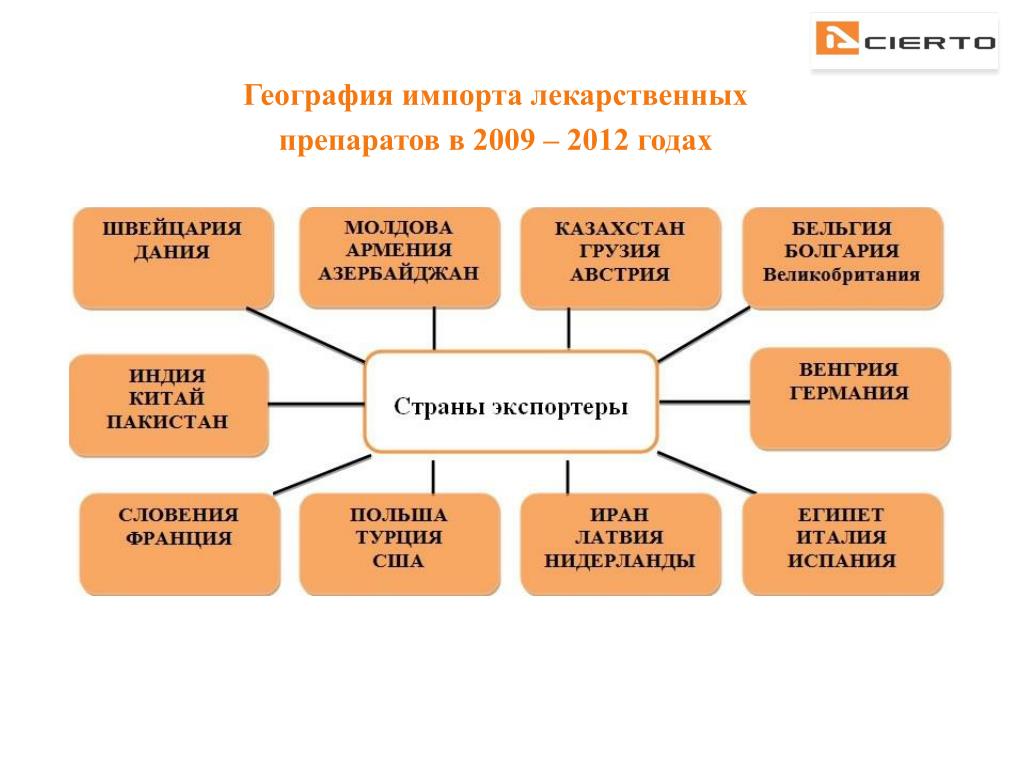 CIERTO

География импорта лекарственных препаратов в 2009 – 2012 годах

ШВЕЙЦАРИЯ
ДАНИЯ

МОЛДОВА
АРМЕНИЯ
АЗЕРБАЙДЖАН

КАЗАХСТАН
ГРУЗИЯ
АВСТРИЯ

БЕЛЬГИЯ
БОЛГАРИЯ
Великобритания

ИНДИЯ
КИТАЙ
ПАКИСТАН

Страны экспортеры

ВЕНГРИЯ
ГЕРМАНИЯ

СЛОВЕНИЯ
ФРАНЦИЯ

ПОЛЬША
ТУРЦИЯ
США

ИРАН
ЛАТВИЯ
НИДЕРЛАНДЫ

ЕГИПЕТ
ИТАЛИЯ
ИСПАНИЯ